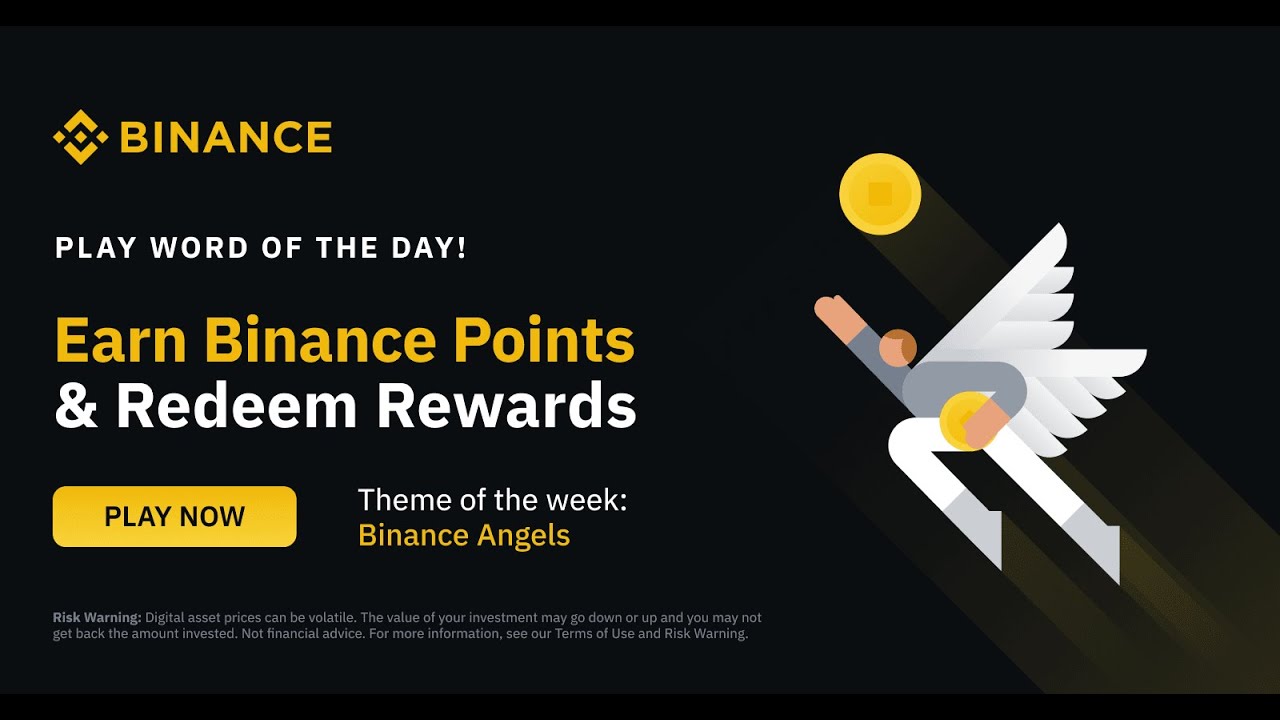 BINANCE

PLAY WORD OF THE DAY!

Earn Binance Points
& Redeem Rewards

PLAY NOW

Theme of the week:
Binance Angels

Risk Warning: Digital asset prices can be volatile. The value of your investment may go down or up and you may not get back the amount invested. Not financial advice. For more information, see our Terms of Use and Risk Warning.